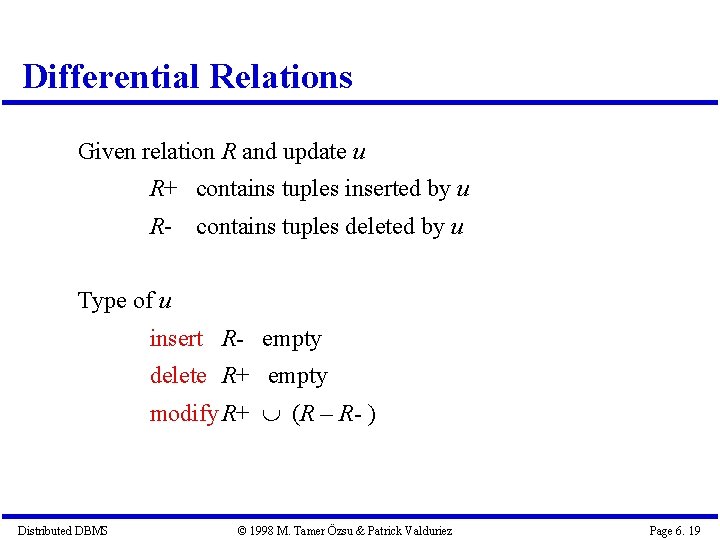 Differential Relations

Given relation $R$ and update $u$

$R+$ contains tuples inserted by $u$

$R-$ contains tuples deleted by $u$

Type of $u$

insert $R-$ empty

delete $R+$ empty

modify $R+ \cup (R - R-)$

Distributed DBMS © 1998 M. Tamer Özsu & Patrick Valduriez Page 6. 19